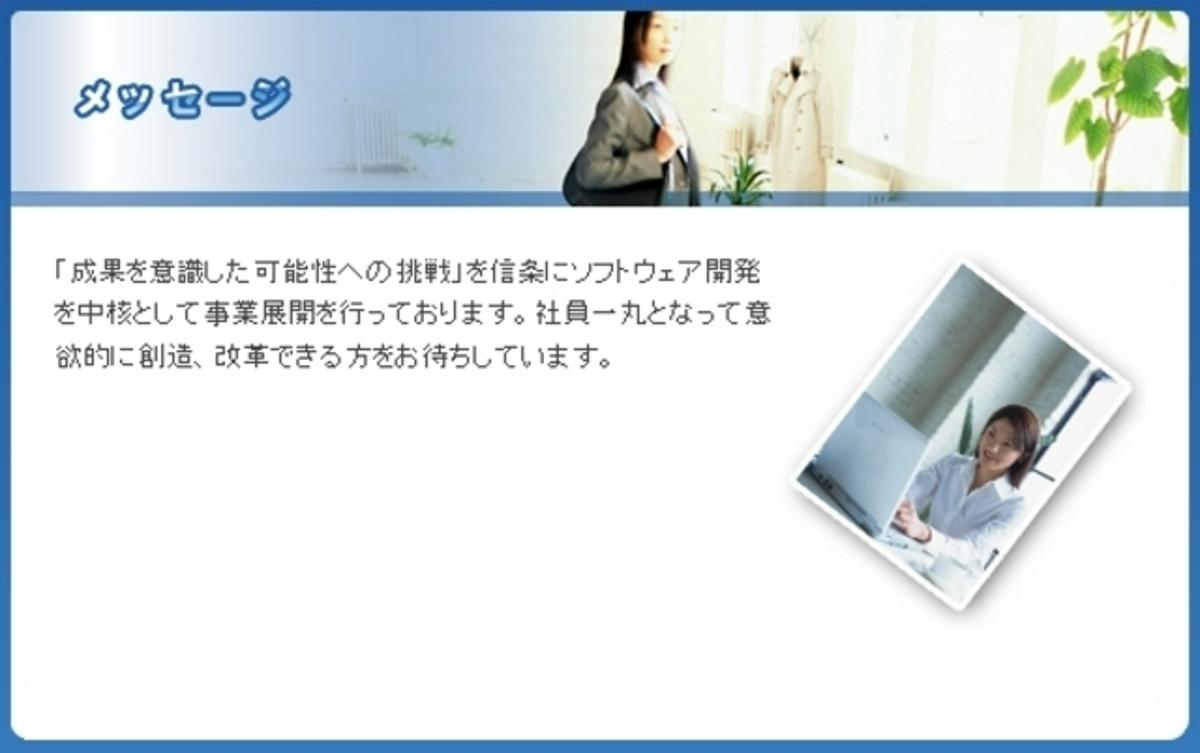 メッセージ

「成果を意識した可能性への挑戦」を信条にソフトウェア開発を中核として事業展開を行っております。社員一丸となって意欲的に創造、改革できる方をお待ちしています。